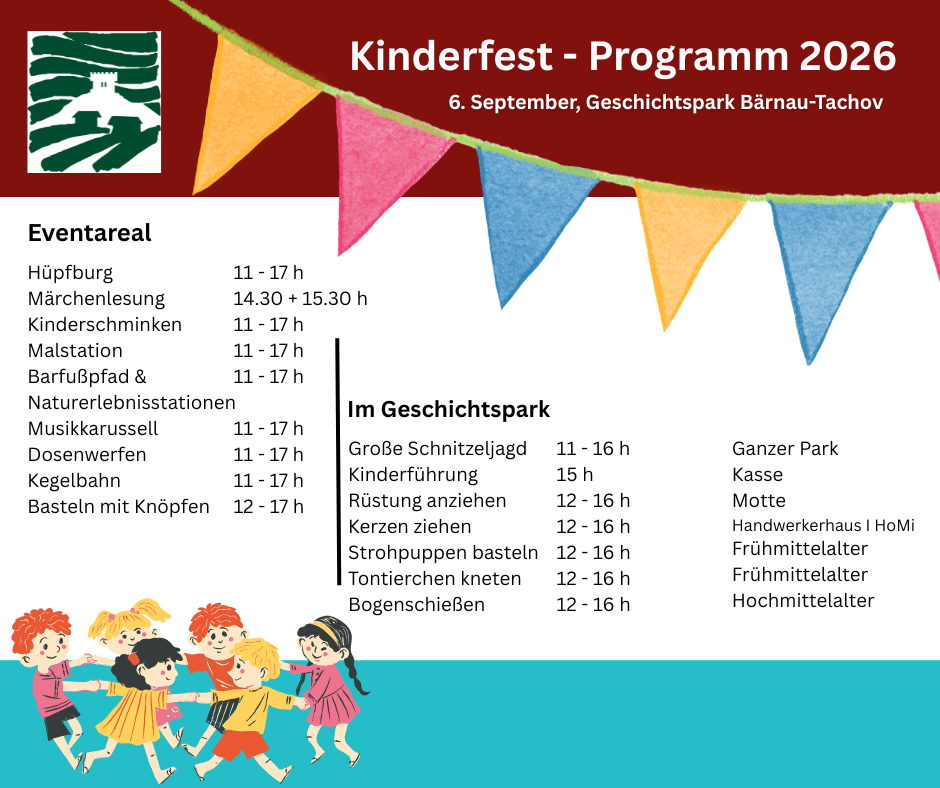 Kinderfest - Programm 2026

6. September, Geschichtspark Bärnau-Tachov

Eventareal

Hüpfburg 11 - 17 h
Märchenlesung 14.30 + 15.30 h
Kinderschminken 11 - 17 h
Malstation 11 - 17 h
Barfußpfad & Naturerlebnisstationen 11 - 17 h
Musikkarussell 11 - 17 h
Dosenwerfen 11 - 17 h
Kegelbahn 11 - 17 h
Basteln mit Knöpfen 12 - 17 h

Im Geschichtspark

Große Schnitzeljagd 11 - 16 h Ganzer Park
Kinderführung 15 h Kasse
Rüstung anziehen 12 - 16 h Motte
Kerzen ziehen 12 - 16 h Handwerkerhaus I HoMi
Strohpuppen basteln 12 - 16 h Frühmittelalter
Tontierchen kneten 12 - 16 h Frühmittelalter
Bogenschießen 12 - 16 h Hochmittelalter